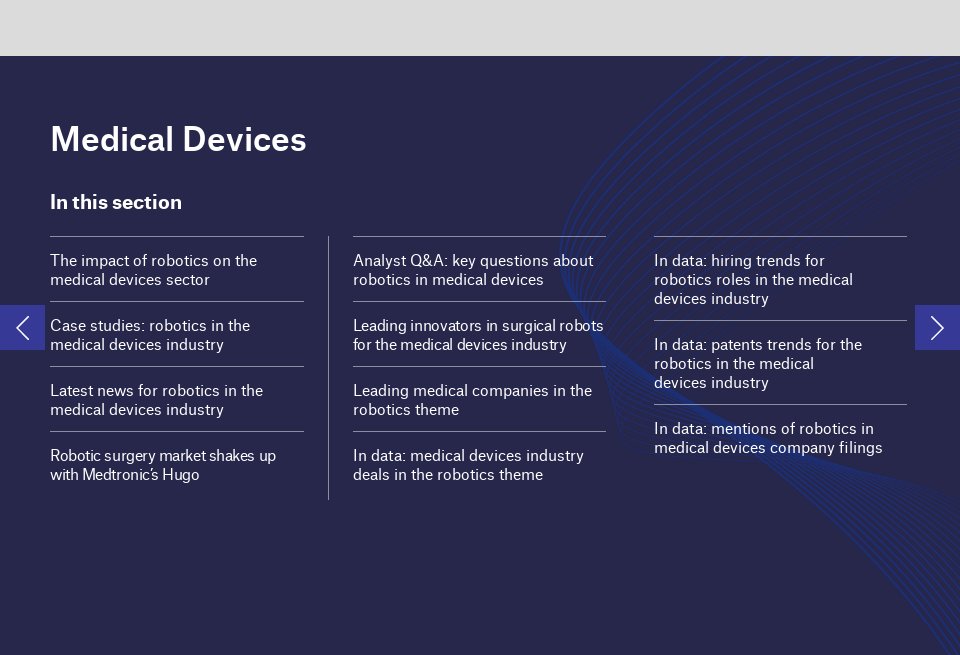 Medical Devices

In this section

The impact of robotics on the medical devices sector

Case studies: robotics in the medical devices industry

Latest news for robotics in the medical devices industry

Robotic surgery market shakes up with Medtronic's Hugo

Analyst Q&A: key questions about robotics in medical devices

Leading innovators in surgical robots for the medical devices industry

Leading medical companies in the robotics theme

In data: medical devices industry deals in the robotics theme

In data: hiring trends for robotics roles in the medical devices industry

In data: patents trends for the robotics in the medical devices industry

In data: mentions of robotics in medical devices company filings